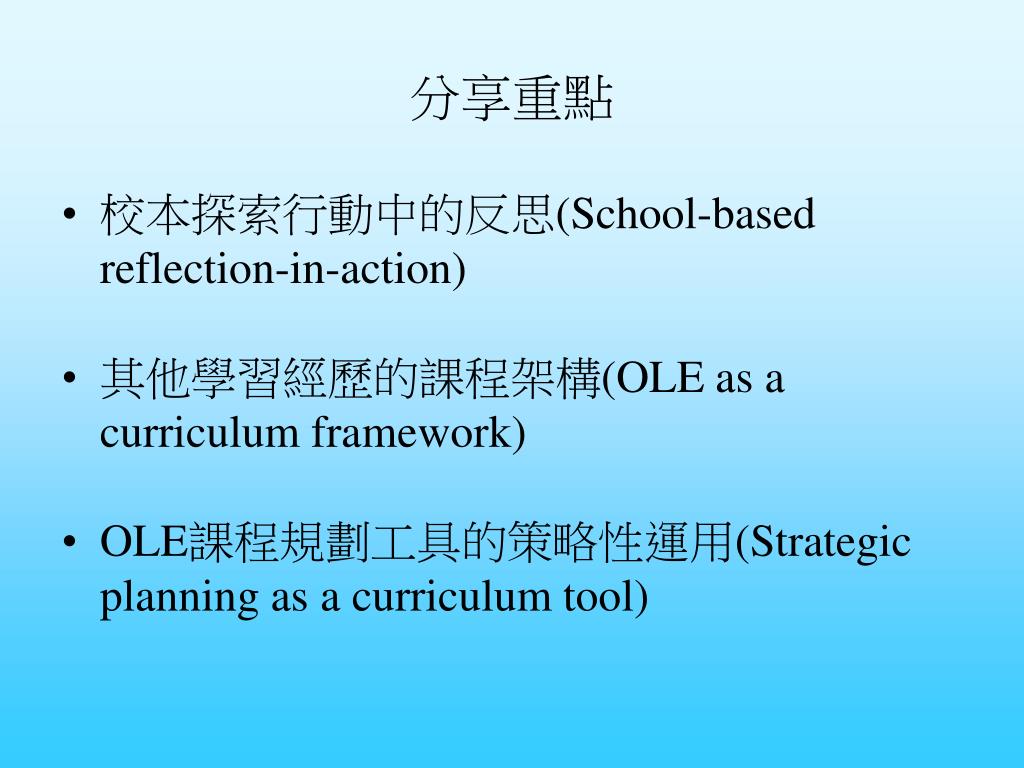 分享重點

• 校本探索行動中的反思(School-based reflection-in-action)

• 其他學習經歷的課程架構(OLE as a curriculum framework)

• OLE課程規劃工具的策略性運用(Strategic planning as a curriculum tool)